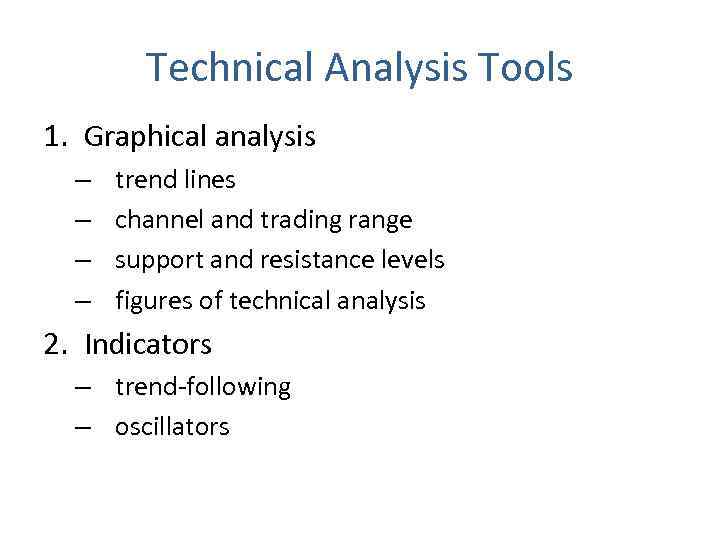 Technical Analysis Tools

1. Graphical analysis
– trend lines
– channel and trading range
– support and resistance levels
– figures of technical analysis

2. Indicators
– trend-following
– oscillators